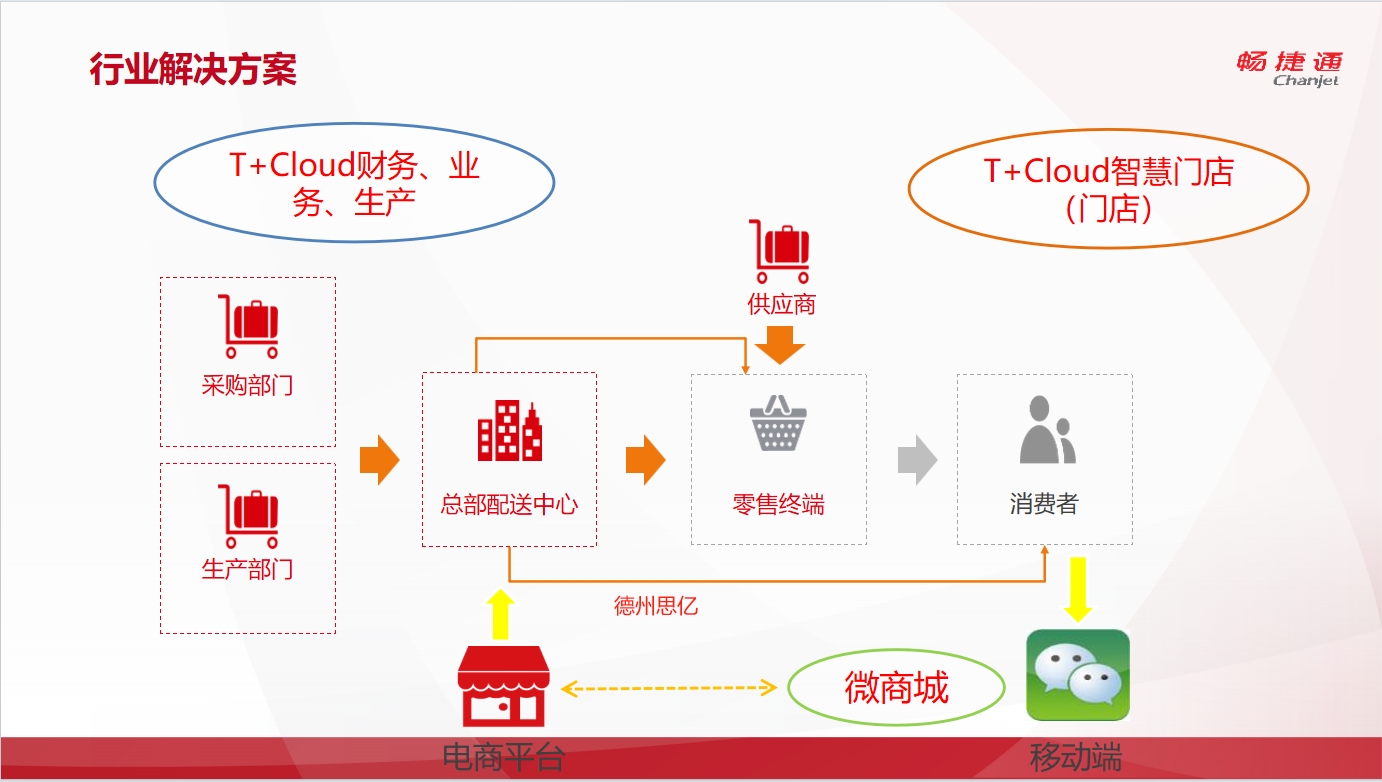 行业解决方案

畅捷通
Chanjet

T+Cloud财务、业务、生产

T+Cloud智慧门店（门店）

供应商

采购部门

生产部门

总部配送中心

零售终端

消费者

德州思亿

微商城

电商平台

移动端